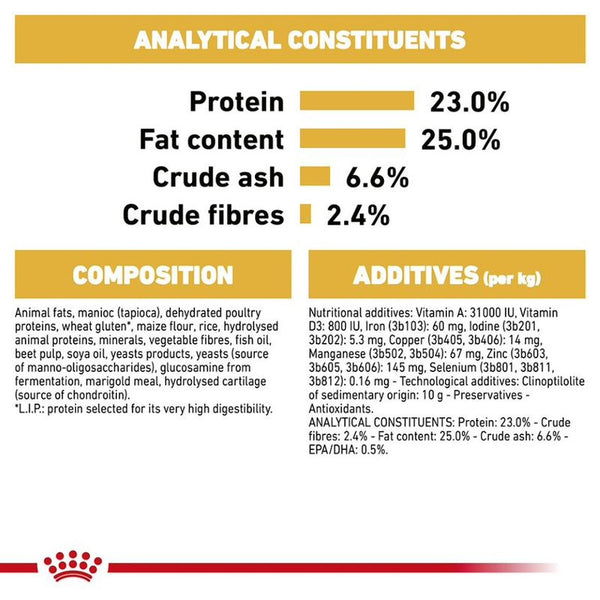 ANALYTICAL CONSTITUENTS

Protein 23.0%
Fat content 25.0%
Crude ash 6.6%
Crude fibres 2.4%

COMPOSITION

Animal fats, manioc (tapioca), dehydrated poultry proteins, wheat gluten*, maize flour, rice, hydrolysed animal proteins, minerals, vegetable fibres, fish oil, beet pulp, soya oil, yeasts products, yeasts (source of manno-oligosaccharides), glucosamine from fermentation, marigold meal, hydrolysed cartilage (source of chondroitin).
*L.I.P.: protein selected for its very high digestibility.

ADDITIVES (per kg)

Nutritional additives: Vitamin A: 31000 IU, Vitamin D3: 800 IU, Iron (3b103): 60 mg, Iodine (3b201, 3b202): 5.3 mg, Copper (3b405, 3b406): 14 mg, Manganese (3b502, 3b504): 67 mg, Zinc (3b603, 3b605, 3b606): 145 mg, Selenium (3b801, 3b811, 3b812): 0.16 mg - Technological additives: Clinoptilolite of sedimentary origin: 10 g - Preservatives - Antioxidants.
ANALYTICAL CONSTITUENTS: Protein: 23.0% - Crude fibres: 2.4% - Fat content: 25.0% - Crude ash: 6.6% - EPA/DHA: 0.5%.